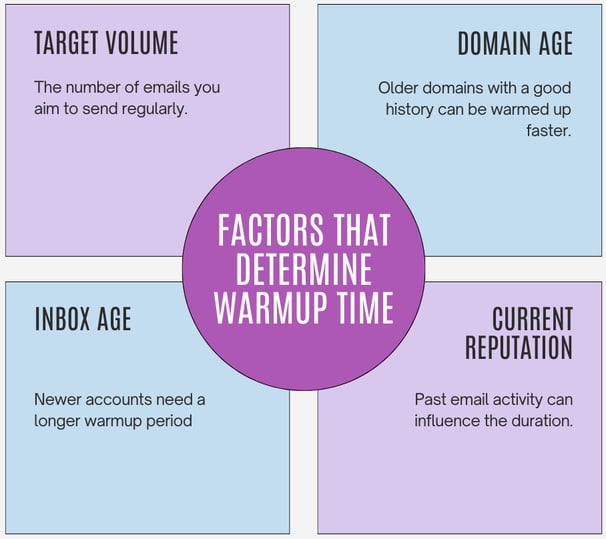 TARGET VOLUME

The number of emails you aim to send regularly.

DOMAIN AGE

Older domains with a good history can be warmed up faster.

FACTORS THAT DETERMINE WARMUP TIME

INBOX AGE

Newer accounts need a longer warmup period

CURRENT REPUTATION

Past email activity can influence the duration.